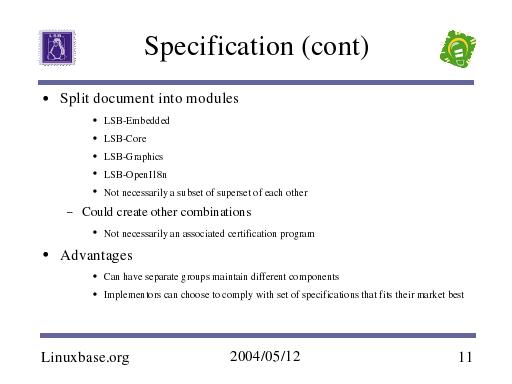 LSB

Specification (cont)

• Split document into modules
  • LSB-Embedded
  • LSB-Core
  • LSB-Graphics
  • LSB-OpenI18n
  • Not necessarily a subset of superset of each other
– Could create other combinations
  • Not necessarily an associated certification program
• Advantages
  • Can have separate groups maintain different components
  • Implementors can choose to comply with set of specifications that fits their market best

Linuxbase.org 2004/05/12 11